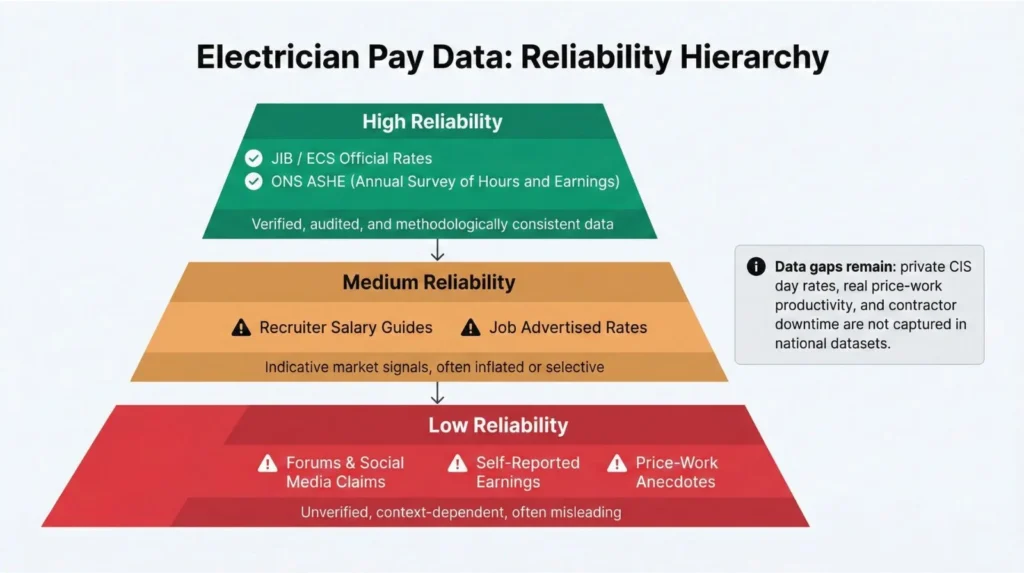 Electrician Pay Data: Reliability Hierarchy

High Reliability

JIB / ECS Official Rates
ONS ASHE (Annual Survey of Hours and Earnings)

Verified, audited, and methodologically consistent data

Medium Reliability

Recruiter Salary Guides
Job Advertised Rates

Indicative market signals, often inflated or selective

Low Reliability

Forums & Social Media Claims
Self-Reported Earnings
Price-Work Anecdotes

Unverified, context-dependent, often misleading

Data gaps remain: private CIS day rates, real price-work productivity, and contractor downtime are not captured in national datasets.